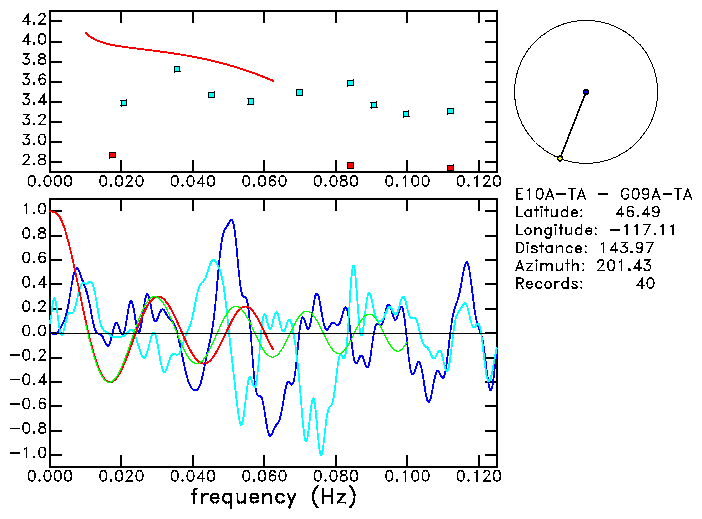 4.2
4.0
3.8
3.6
3.4
3.2
3.0
2.8
0.000 0.020 0.040 0.060 0.080 0.100 0.120

E10A-TA - G09A-TA
Latitude: 46.49
Longitude: -117.11
Distance: 143.97
Azimuth: 201.43
Records: 40

1.0
0.8
0.6
0.4
0.2
0.0
-0.2
-0.4
-0.6
-0.8
-1.0
0.000 0.020 0.040 0.060 0.080 0.100 0.120
frequency (Hz)